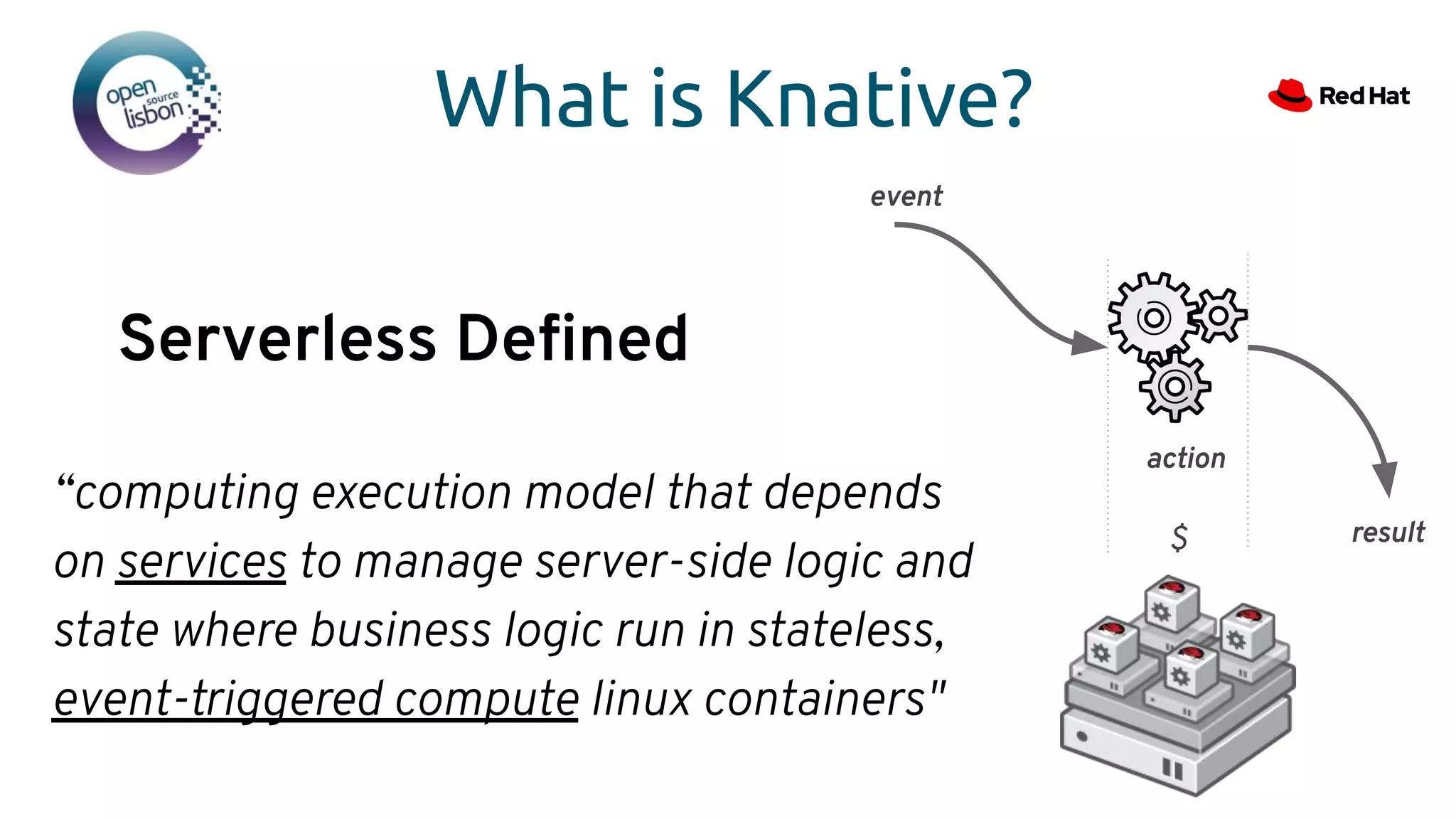 open source lisbon

What is Knative?

Red Hat

Serverless Defined

“computing execution model that depends on services to manage server-side logic and state where business logic run in stateless, event-triggered compute linux containers"

event

action

$

result